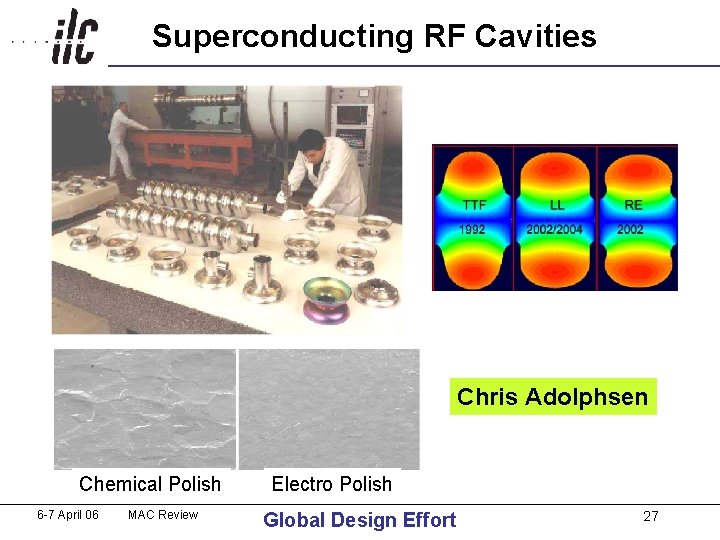 ilc

Superconducting RF Cavities

TTF
1992

LL
2002/2004

RE
2002

Chris Adolphsen

Chemical Polish

Electro Polish

6-7 April 06 MAC Review

Global Design Effort

27